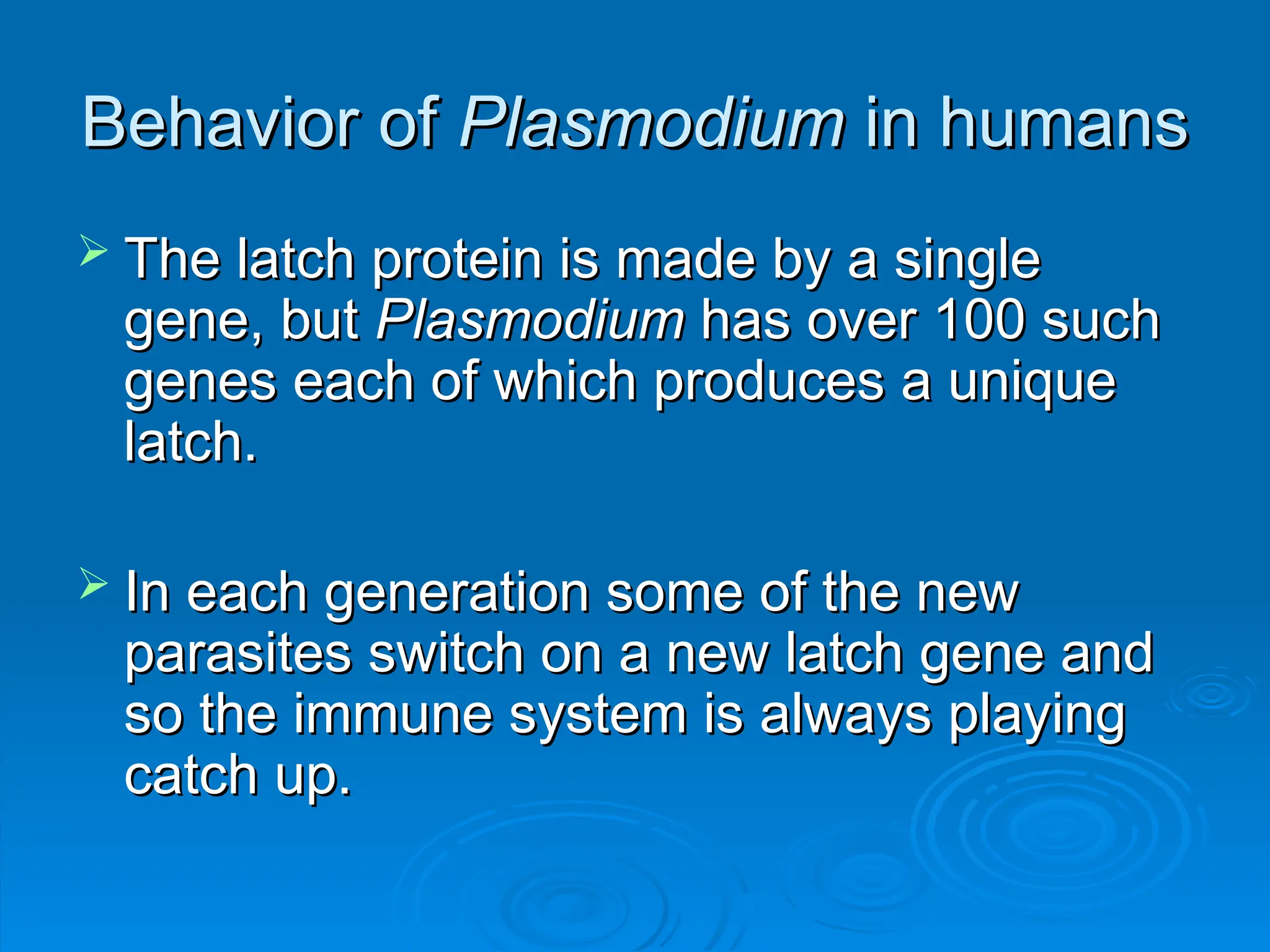 Behavior of Plasmodium in humans

➢ The latch protein is made by a single gene, but Plasmodium has over 100 such genes each of which produces a unique latch.

➢ In each generation some of the new parasites switch on a new latch gene and so the immune system is always playing catch up.